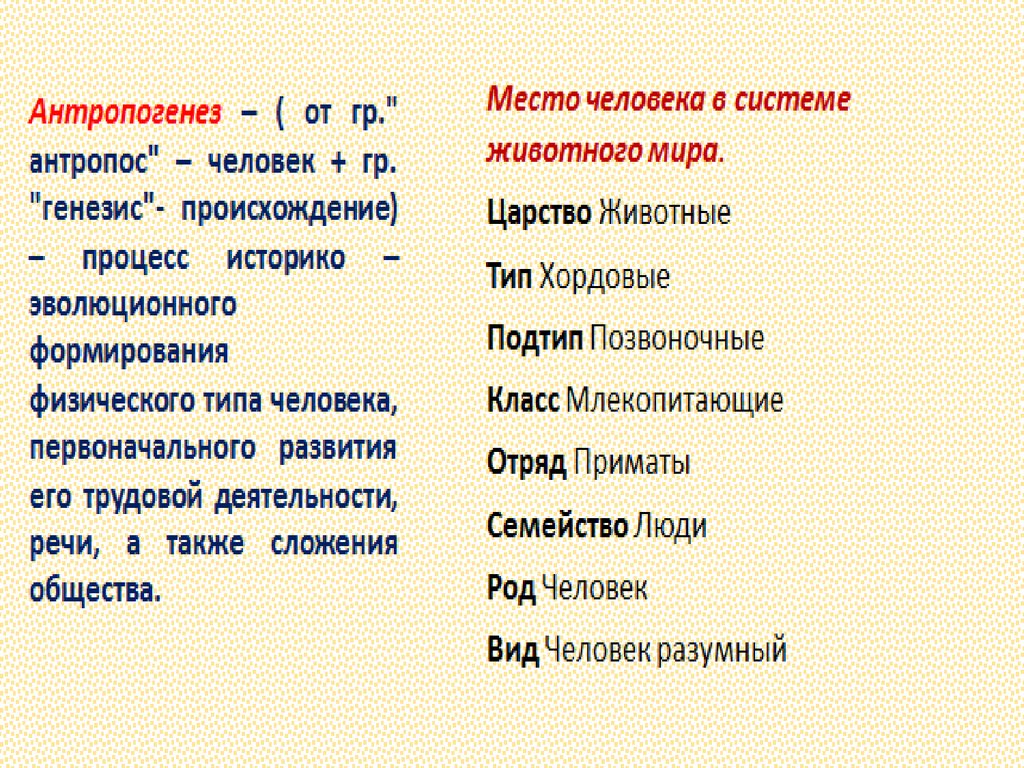 Антропогенез – ( от гр." антропос" – человек + гр. "генезис"- происхождение) – процесс историко – эволюционного формирования физического типа человека, первоначального развития его трудовой деятельности, речи, а также сложения общества.

Место человека в системе животного мира.

Царство Животные

Тип Хордовые

Подтип Позвоночные

Класс Млекопитающие

Отряд Приматы

Семейство Люди

Род Человек

Вид Человек разумный